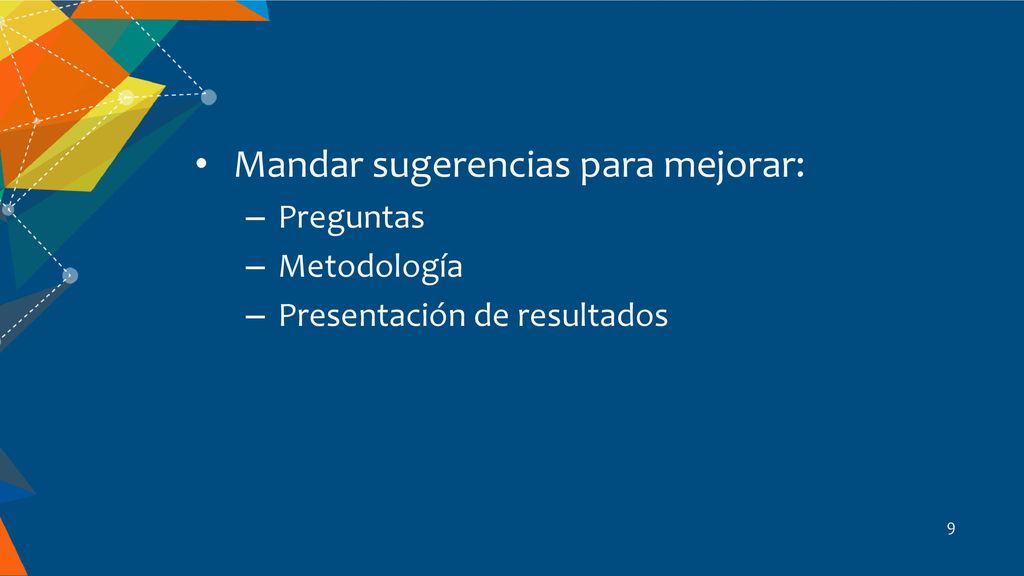 • Mandar sugerencias para mejorar:
– Preguntas
– Metodología
– Presentación de resultados

9